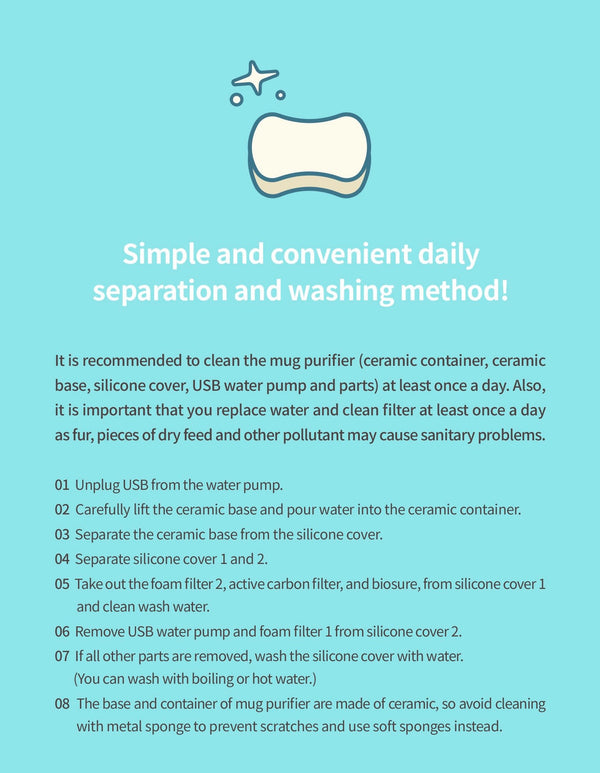 Simple and convenient daily separation and washing method!

It is recommended to clean the mug purifier (ceramic container, ceramic base, silicone cover, USB water pump and parts) at least once a day. Also, it is important that you replace water and clean filter at least once a day as fur, pieces of dry feed and other pollutant may cause sanitary problems.

01 Unplug USB from the water pump.
02 Carefully lift the ceramic base and pour water into the ceramic container.
03 Separate the ceramic base from the silicone cover.
04 Separate silicone cover 1 and 2.
05 Take out the foam filter 2, active carbon filter, and biosure, from silicone cover 1 and clean wash water.
06 Remove USB water pump and foam filter 1 from silicone cover 2.
07 If all other parts are removed, wash the silicone cover with water. (You can wash with boiling or hot water.)
08 The base and container of mug purifier are made of ceramic, so avoid cleaning with metal sponge to prevent scratches and use soft sponges instead.